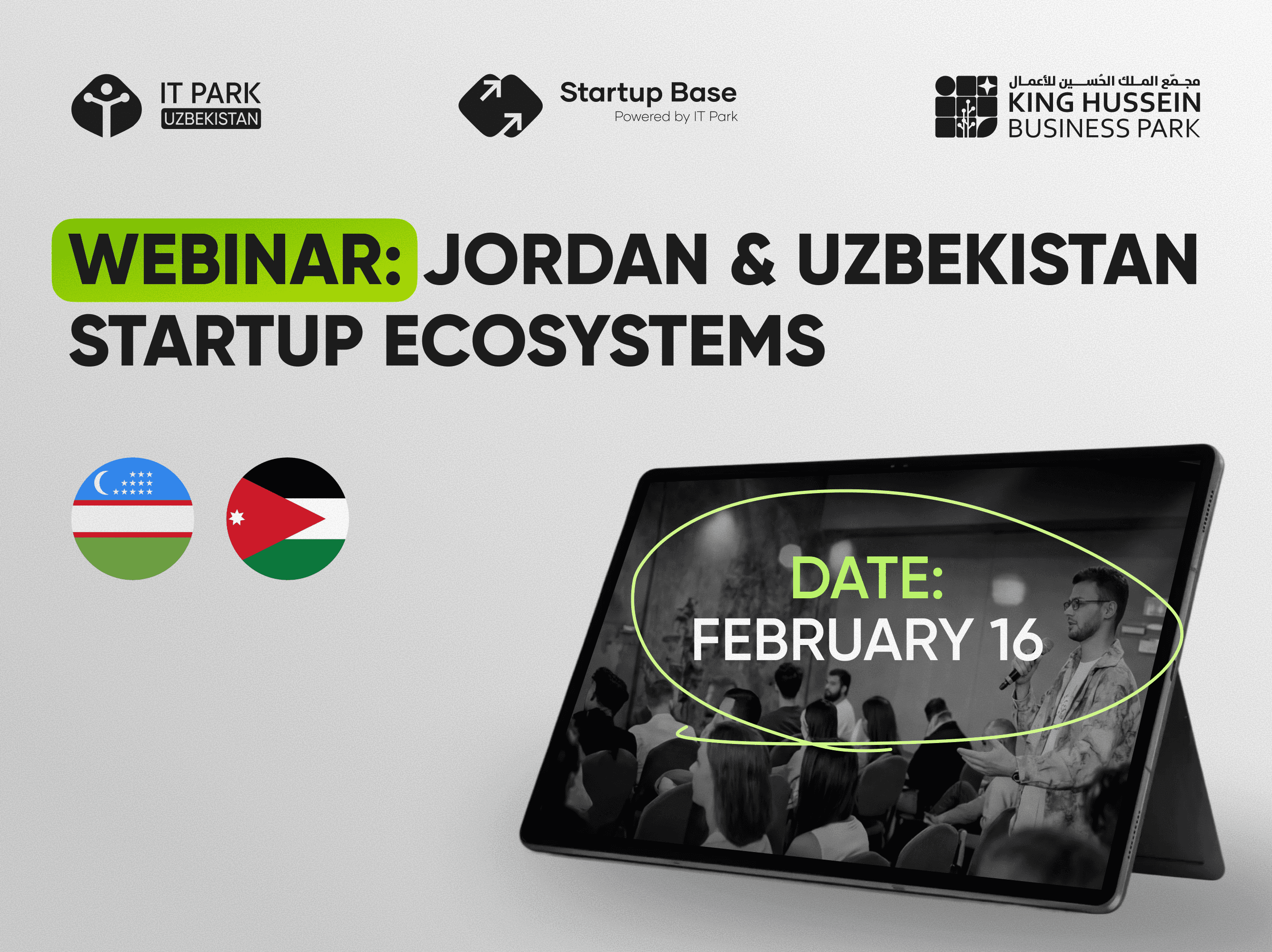 IT PARK
UZBEKISTAN

Startup Base
Powered by IT Park

مجمّع الملك الحُسين للأعمال
KING HUSSEIN
BUSINESS PARK

WEBINAR: JORDAN & UZBEKISTAN STARTUP ECOSYSTEMS

DATE:
FEBRUARY 16